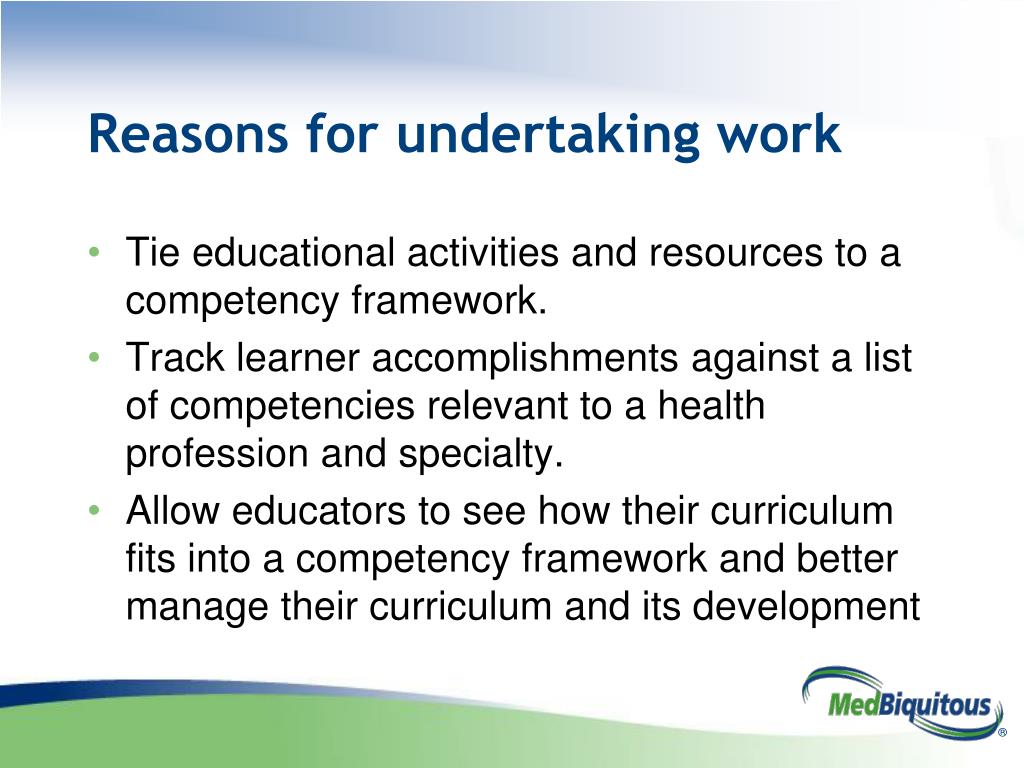 Reasons for undertaking work

• Tie educational activities and resources to a competency framework.
• Track learner accomplishments against a list of competencies relevant to a health profession and specialty.
• Allow educators to see how their curriculum fits into a competency framework and better manage their curriculum and its development

MedBiquitous®